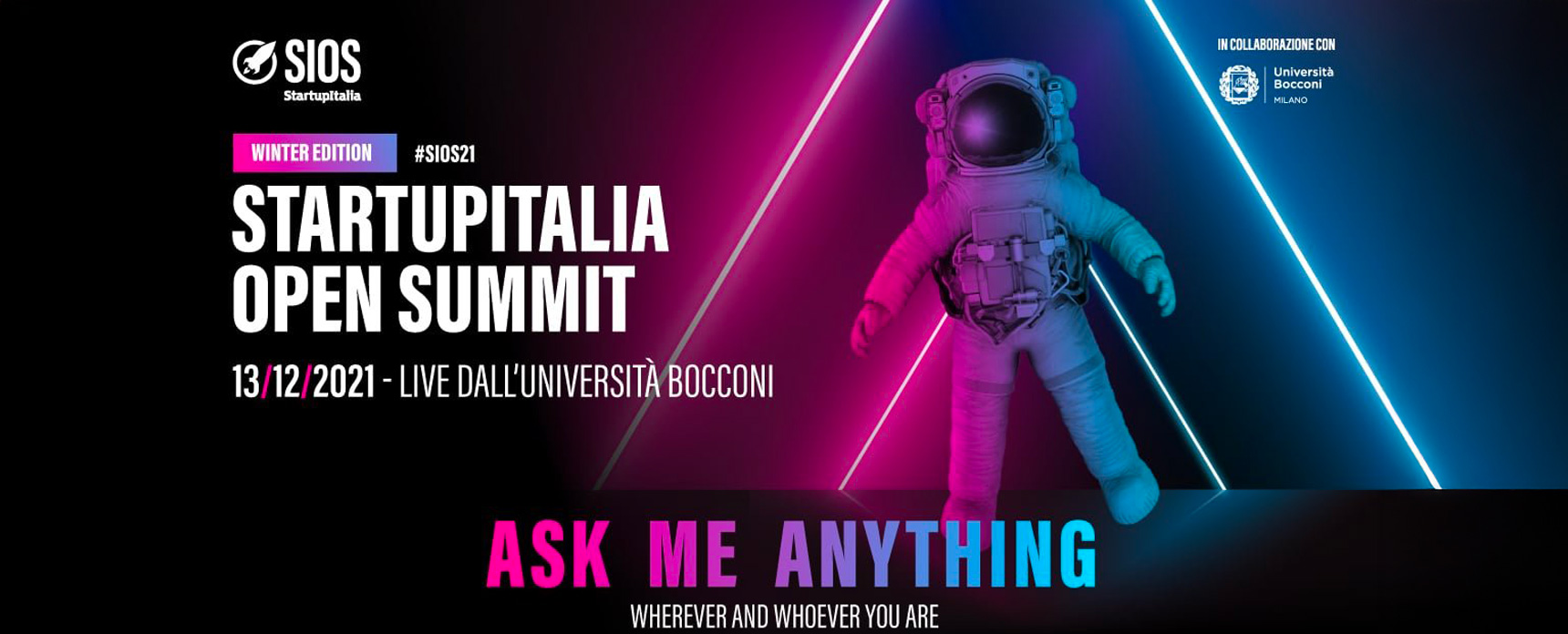 SIOS
StartupItalia

IN COLLABORAZIONE CON
Università Bocconi
MILANO

WINTER EDITION #SIOS21

STARTUPITALIA OPEN SUMMIT

13/12/2021 - LIVE DALL'UNIVERSITÀ BOCCONI

ASK ME ANYTHING

WHEREVER AND WHOEVER YOU ARE